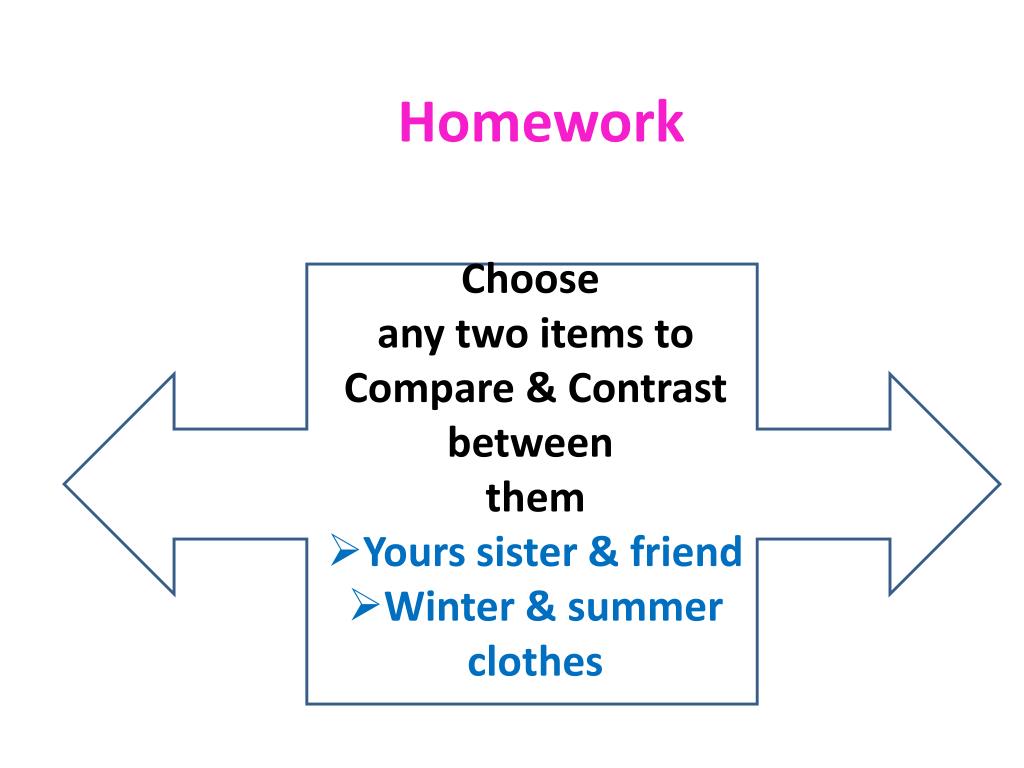 Homework

Choose
any two items to
Compare & Contrast
between
them

➢Yours sister & friend
➢Winter & summer clothes